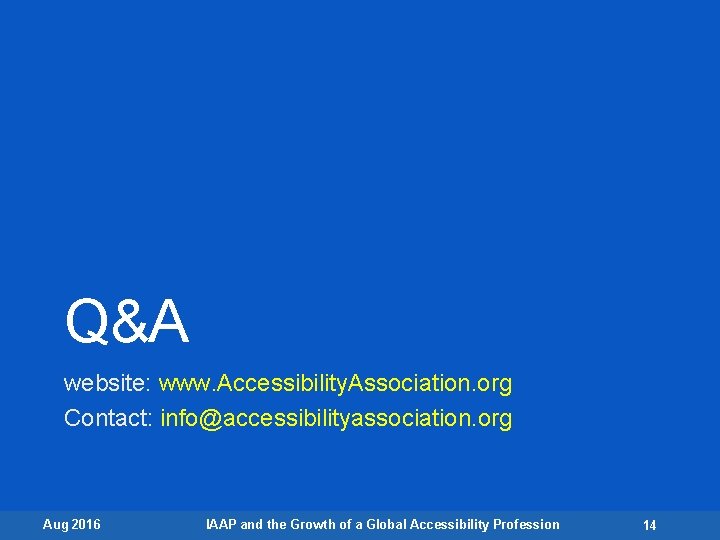 Q&A

website: www.AccessibilityAssociation.org

Contact: info@accessibilityassociation.org

Aug 2016 IAAP and the Growth of a Global Accessibility Profession 14